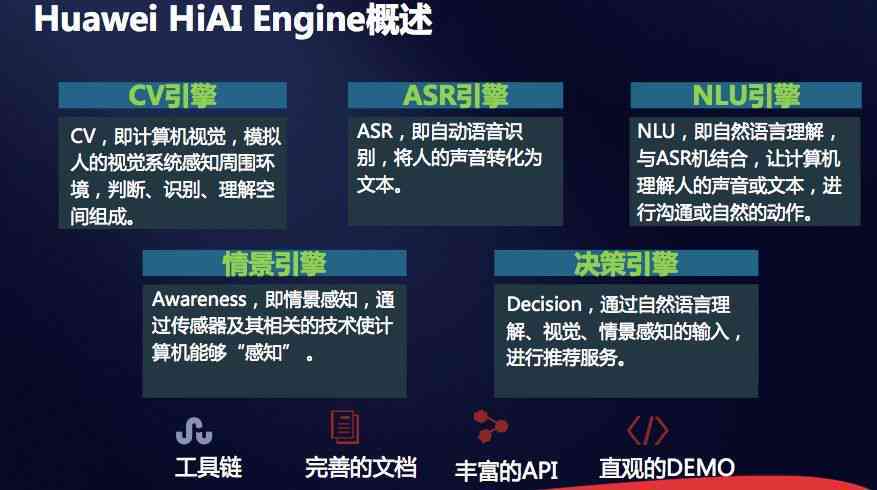 Huawei HiAI Engine概述

CV引擎

CV，即计算机视觉，模拟人的视觉系统感知周围环境，判断、识别、理解空间组成。

ASR引擎

ASR，即自动语音识别，将人的声音转化为文本。

NLU引擎

NLU，即自然语言理解，与ASR机结合，让计算机理解人的声音或文本，进行沟通或自然的动作。

情景引擎

Awareness，即情景感知，通过传感器及其相关的技术使计算机能够“感知”。

决策引擎

Decision，通过自然语言理解、视觉、情景感知的输入，进行推荐服务。

工具链

完善的文档

丰富的API

直观的DEMO